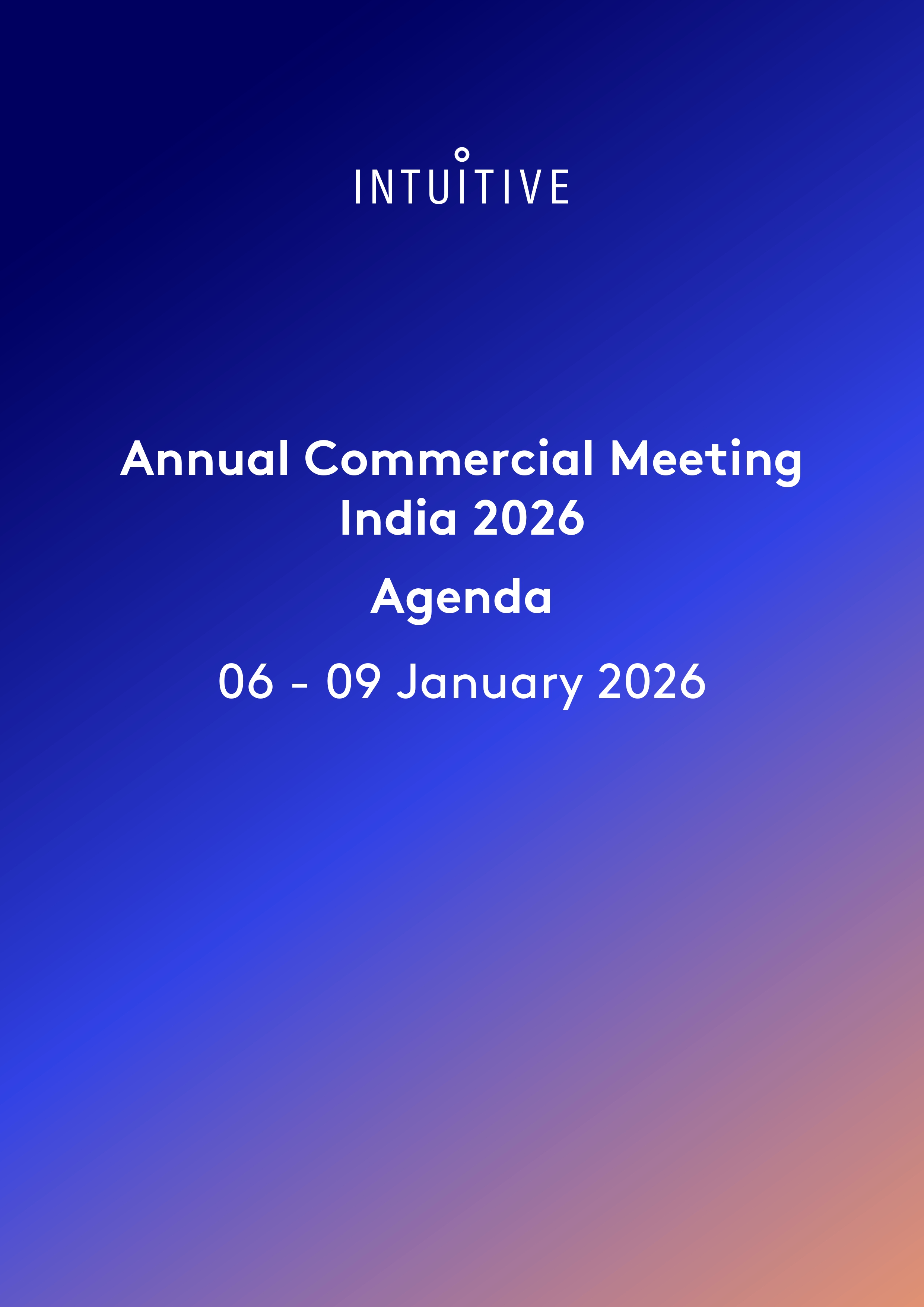 INTUITIVE

Annual Commercial Meeting India 2026

Agenda

06 - 09 January 2026